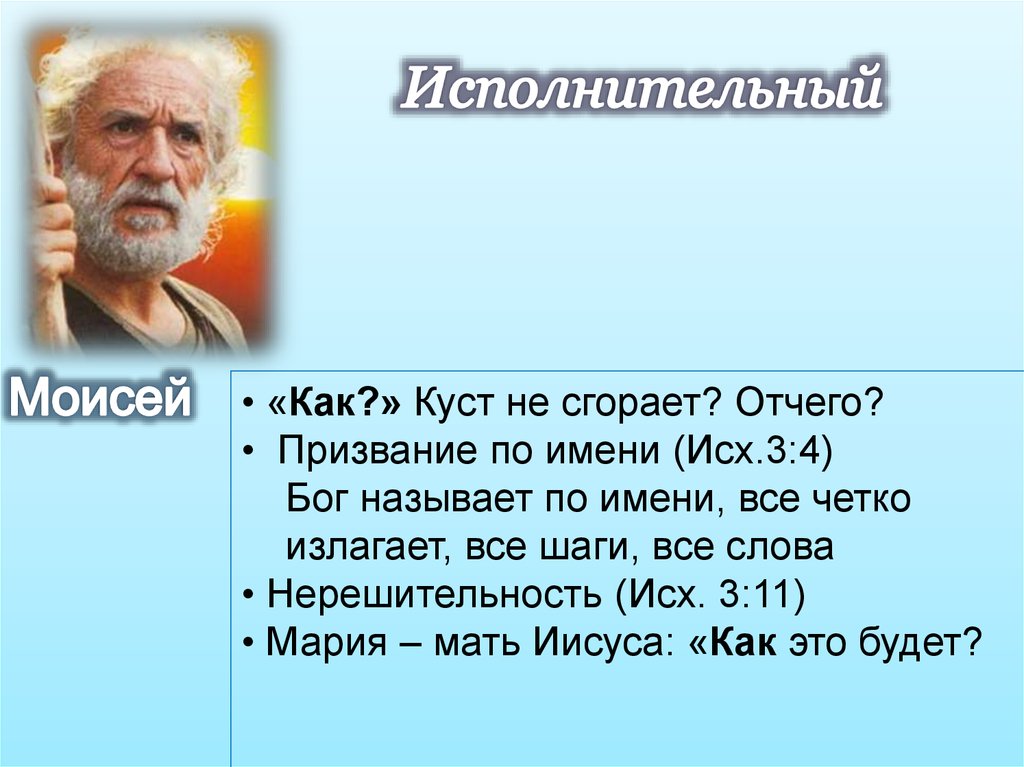 Исполнительный

Моисей

• «Как?» Куст не сгорает? Отчего?
• Призвание по имени (Исх.3:4)
Бог называет по имени, все четко излагает, все шаги, все слова
• Нерешительность (Исх. 3:11)
• Мария – мать Иисуса: «Как это будет?